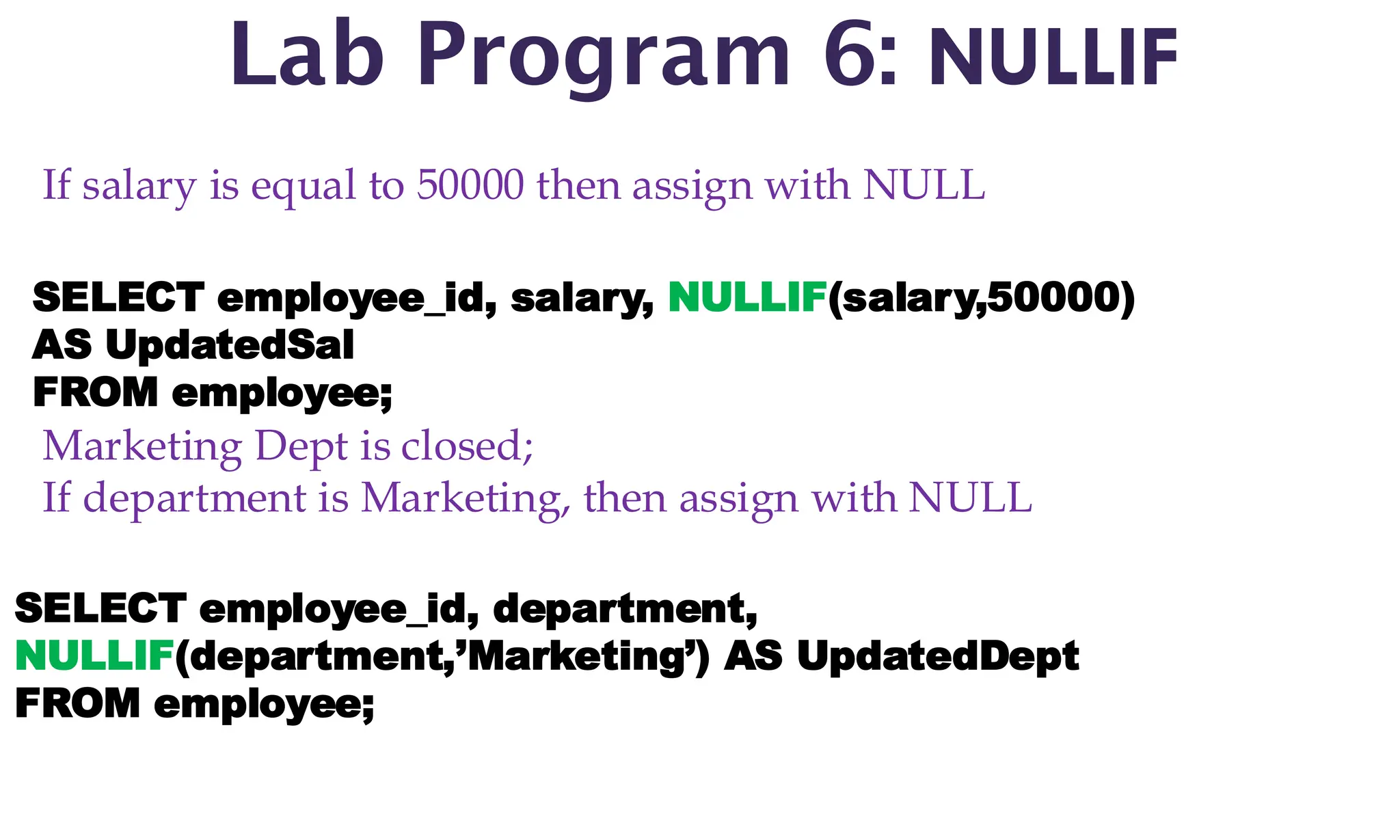 Lab Program 6: NULLIF

If salary is equal to 50000 then assign with NULL

SELECT employee_id, salary, NULLIF(salary,50000)
AS UpdatedSal
FROM employee;

Marketing Dept is closed;
If department is Marketing, then assign with NULL

SELECT employee_id, department,
NULLIF(department,’Marketing’) AS UpdatedDept
FROM employee;